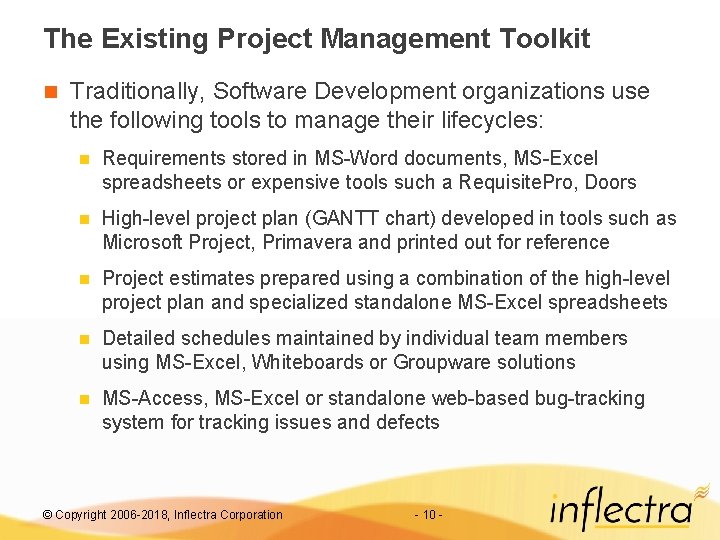 The Existing Project Management Toolkit

Traditionally, Software Development organizations use the following tools to manage their lifecycles:

Requirements stored in MS-Word documents, MS-Excel spreadsheets or expensive tools such a RequisitePro, Doors

High-level project plan (GANTT chart) developed in tools such as Microsoft Project, Primavera and printed out for reference

Project estimates prepared using a combination of the high-level project plan and specialized standalone MS-Excel spreadsheets

Detailed schedules maintained by individual team members using MS-Excel, Whiteboards or Groupware solutions

MS-Access, MS-Excel or standalone web-based bug-tracking system for tracking issues and defects

© Copyright 2006-2018, Inflectra Corporation

- 10 -

inflectra